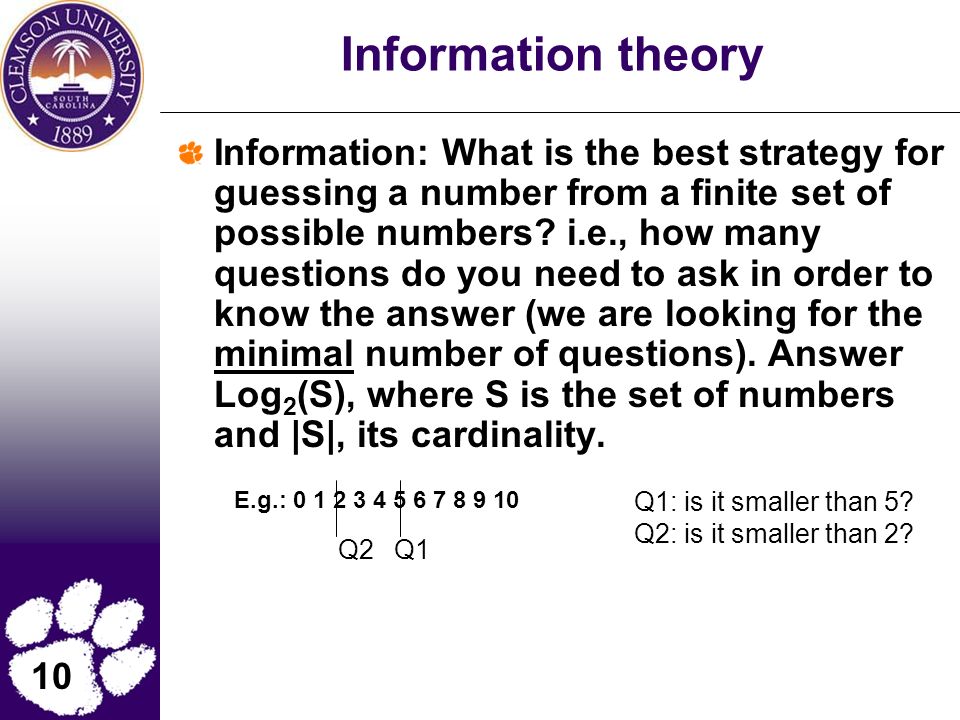 CLEMSON UNIVERSITY
SOUTH CAROLINA
1889

Information theory

Information: What is the best strategy for guessing a number from a finite set of possible numbers? i.e., how many questions do you need to ask in order to know the answer (we are looking for the minimal number of questions). Answer $Log_2(S)$, where S is the set of numbers and |S|, its cardinality.

E.g.: 0 1 2 3 4 5 6 7 8 9 10

Q2 Q1

Q1: is it smaller than 5?
Q2: is it smaller than 2?

10